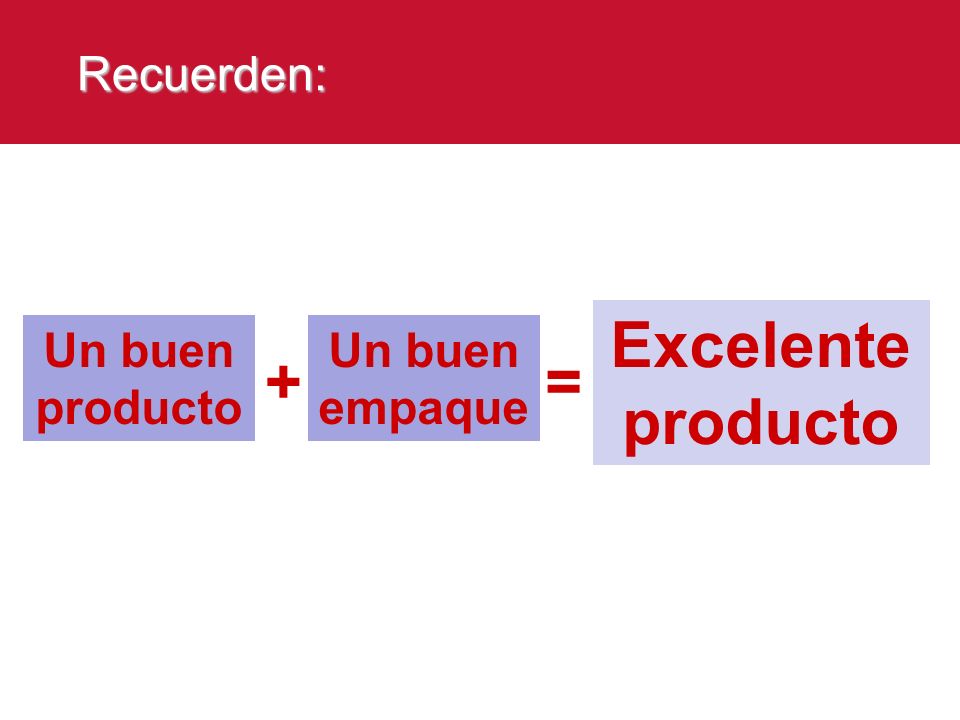 Recuerden:

Un buen producto + Un buen empaque = Excelente producto